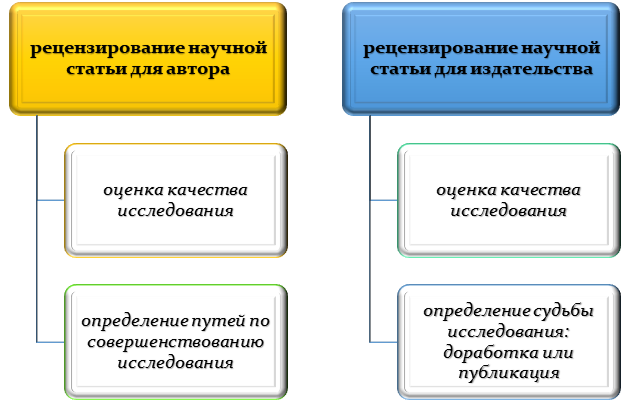 рецензирование научной статьи для автора

оценка качества исследования

определение путей по совершенствованию исследования

рецензирование научной статьи для издательства

оценка качества исследования

определение судьбы исследования: доработка или публикация